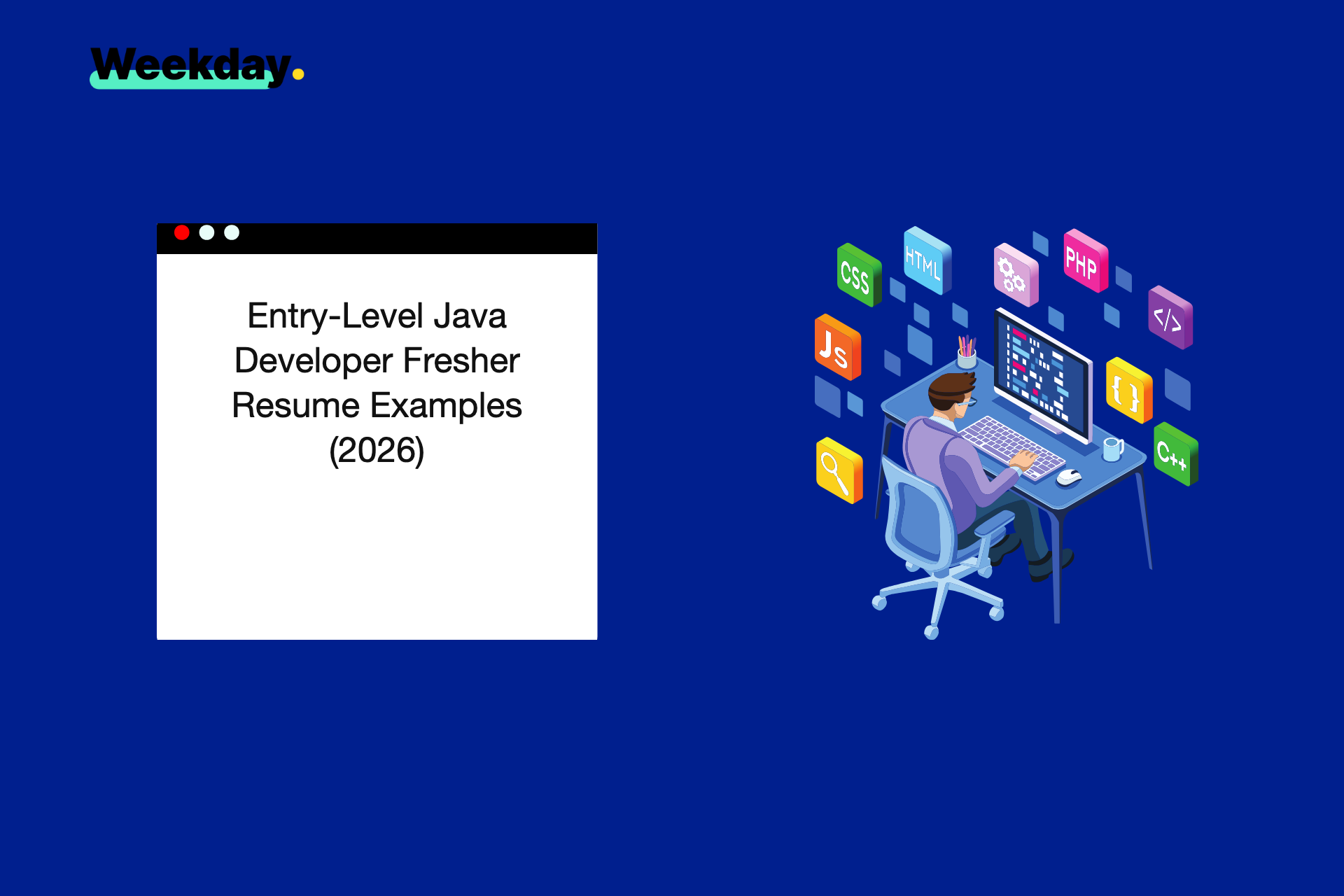 Weekday.

Entry-Level Java Developer Fresher Resume Examples (2026)

CSS
HTML
PHP
</>
JS
{ }
C++